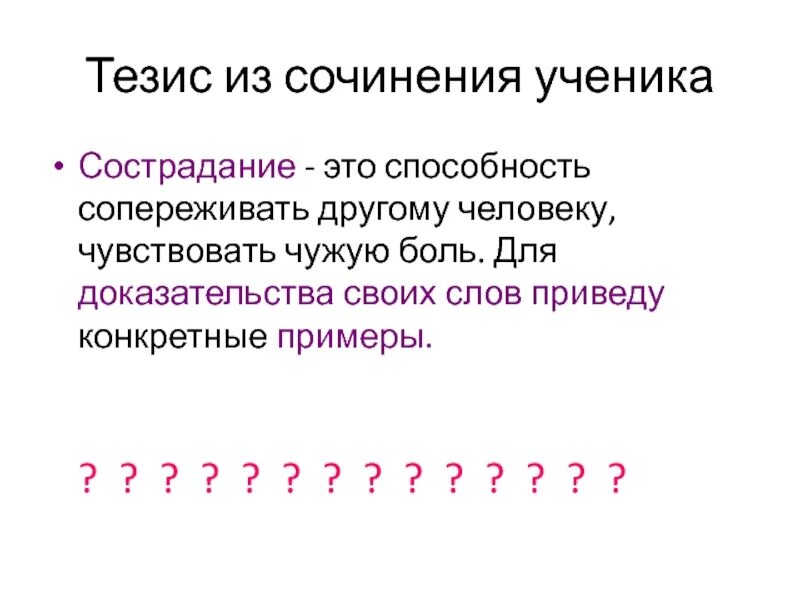 Тезис из сочинения ученика

• Сострадание - это способность сопереживать другому человеку, чувствовать чужую боль. Для доказательства своих слов приведу конкретные примеры.

? ? ? ? ? ? ? ? ? ? ? ? ? ?